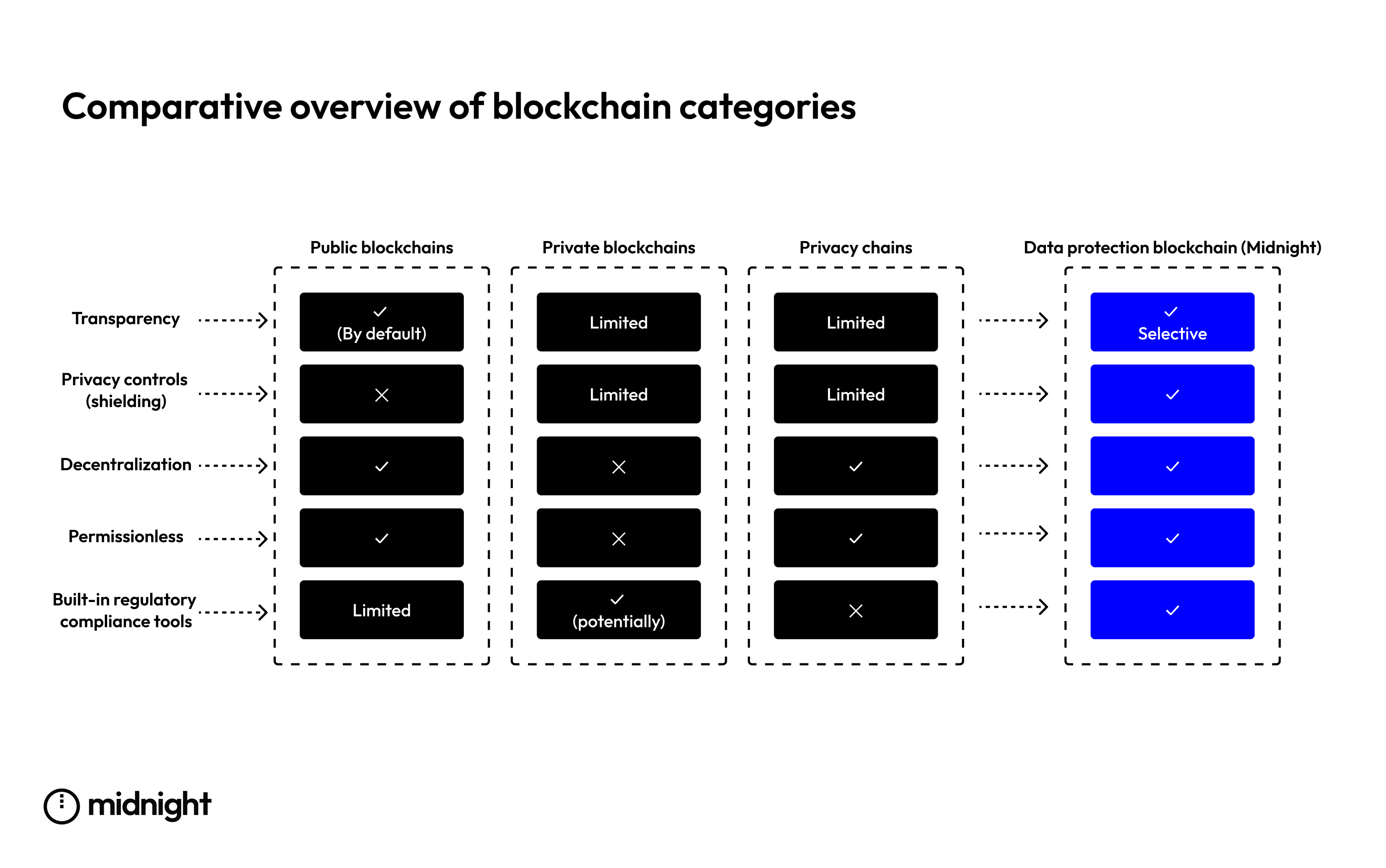 Comparative overview of blockchain categories

| | Public blockchains | Private blockchains | Privacy chains | Data protection blockchain (Midnight) |
|---|---|---|---|---|
| Transparency | ✓ (By default) | Limited | Limited | ✓ Selective |
| Privacy controls (shielding) | ✕ | Limited | Limited | ✓ |
| Decentralization | ✓ | ✕ | ✓ | ✓ |
| Permissionless | ✓ | ✕ | ✓ | ✓ |
| Built-in regulatory compliance tools | Limited | ✓ (potentially) | ✕ | ✓ |

midnight